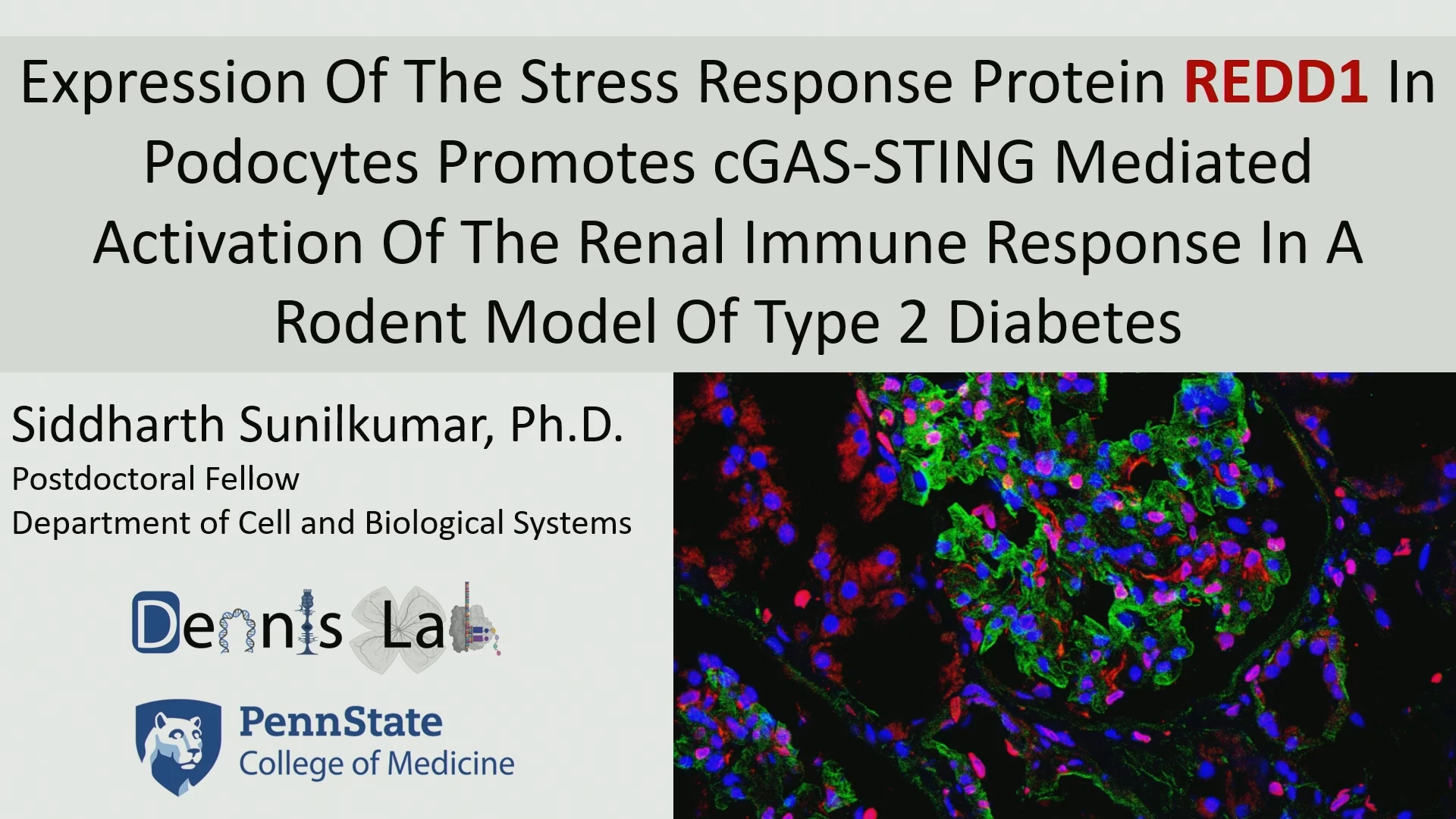 Expression Of The Stress Response Protein REDD1 In Podocytes Promotes cGAS-STING Mediated Activation Of The Renal Immune Response In A Rodent Model Of Type 2 Diabetes

Siddharth Sunilkumar, Ph.D.
Postdoctoral Fellow
Department of Cell and Biological Systems

Dennis Lab

PennState
College of Medicine